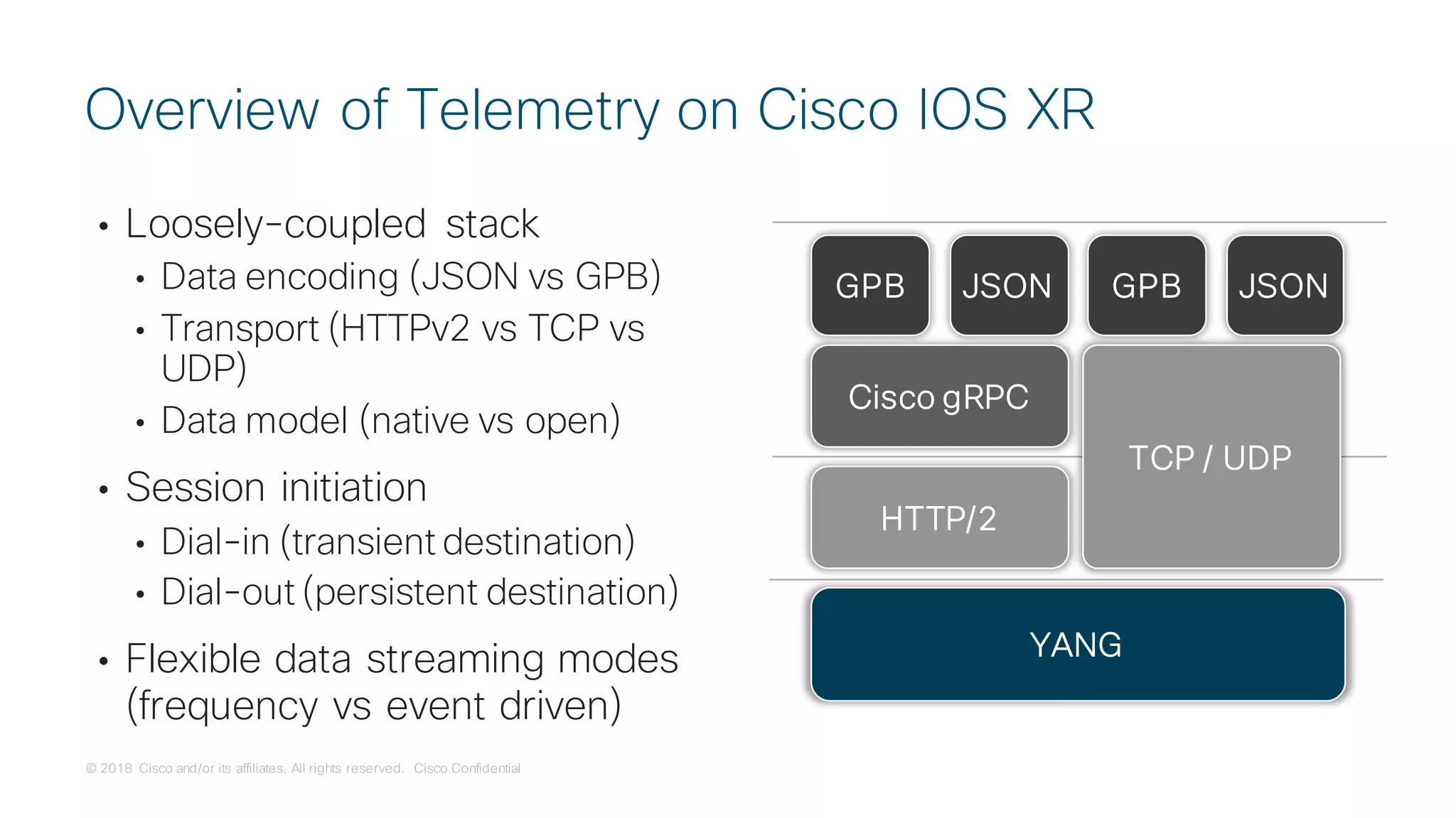 Overview of Telemetry on Cisco IOS XR

• Loosely-coupled stack
  • Data encoding (JSON vs GPB)
  • Transport (HTTPv2 vs TCP vs UDP)
  • Data model (native vs open)
• Session initiation
  • Dial-in (transient destination)
  • Dial-out (persistent destination)
• Flexible data streaming modes (frequency vs event driven)

GPB
JSON
GPB
JSON
Cisco gRPC
TCP / UDP
HTTP/2
YANG

© 2018 Cisco and/or its affiliates. All rights reserved. Cisco Confidential